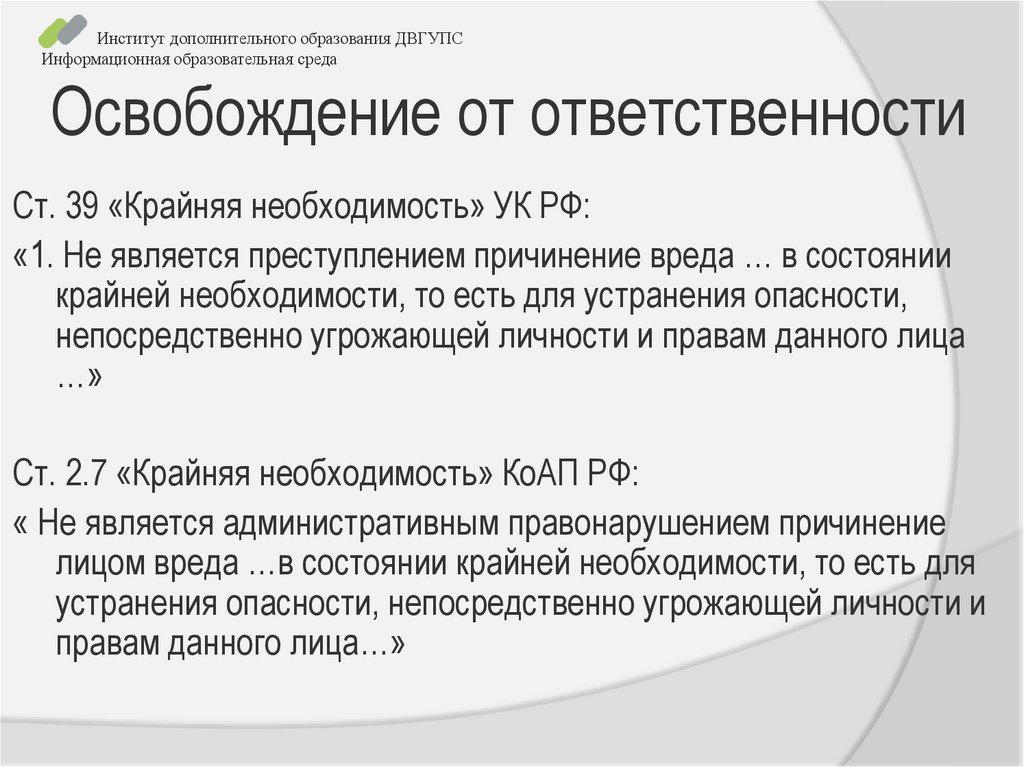 Институт дополнительного образования ДВГУПС
Информационная образовательная среда

Освобождение от ответственности

Ст. 39 «Крайняя необходимость» УК РФ:

«1. Не является преступлением причинение вреда … в состоянии крайней необходимости, то есть для устранения опасности, непосредственно угрожающей личности и правам данного лица …»

Ст. 2.7 «Крайняя необходимость» КоАП РФ:

« Не является административным правонарушением причинение лицом вреда …в состоянии крайней необходимости, то есть для устранения опасности, непосредственно угрожающей личности и правам данного лица…»